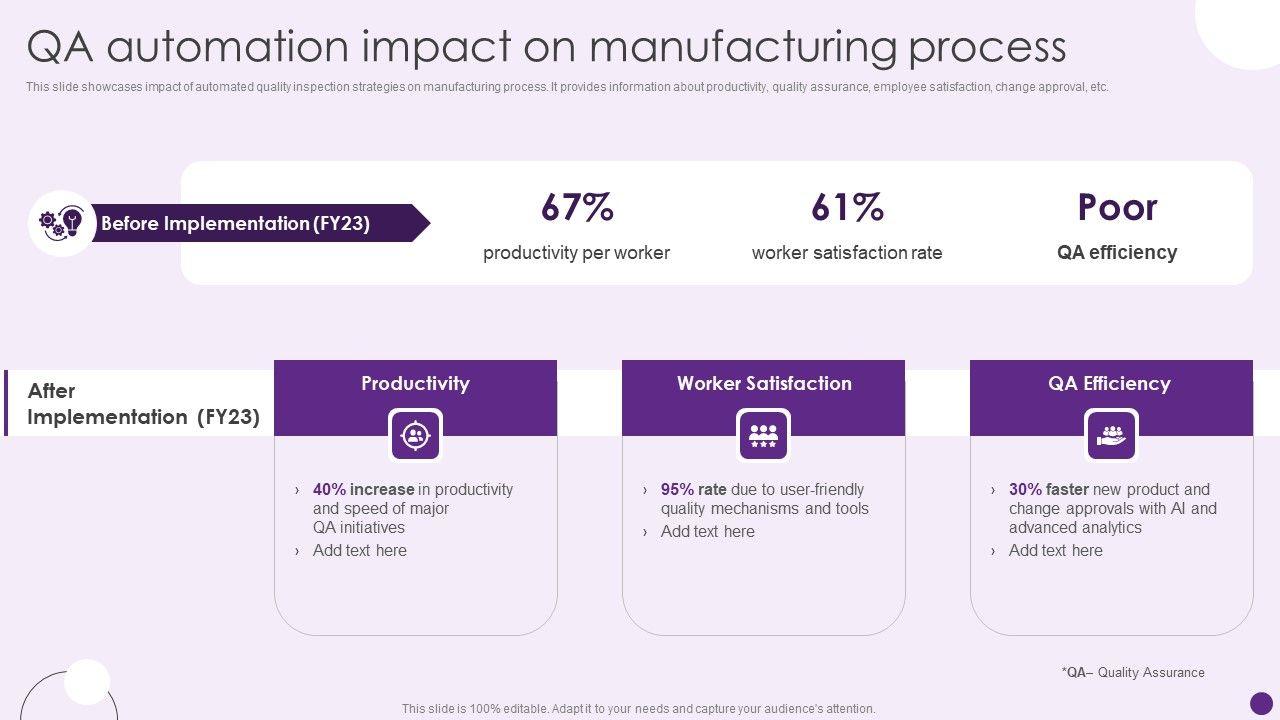 QA automation impact on manufacturing process

This slide showcases impact of automated quality inspection strategies on manufacturing process. It provides information about productivity, quality assurance, employee satisfaction, change approval, etc.

Before Implementation (FY23)

67%
productivity per worker

61%
worker satisfaction rate

Poor
QA efficiency

After Implementation (FY23)

Productivity
› 40% increase in productivity and speed of major QA initiatives
› Add text here

Worker Satisfaction
› 95% rate due to user-friendly quality mechanisms and tools
› Add text here

QA Efficiency
› 30% faster new product and change approvals with AI and advanced analytics
› Add text here

*QA– Quality Assurance

This slide is 100% editable. Adapt it to your needs and capture your audience's attention.